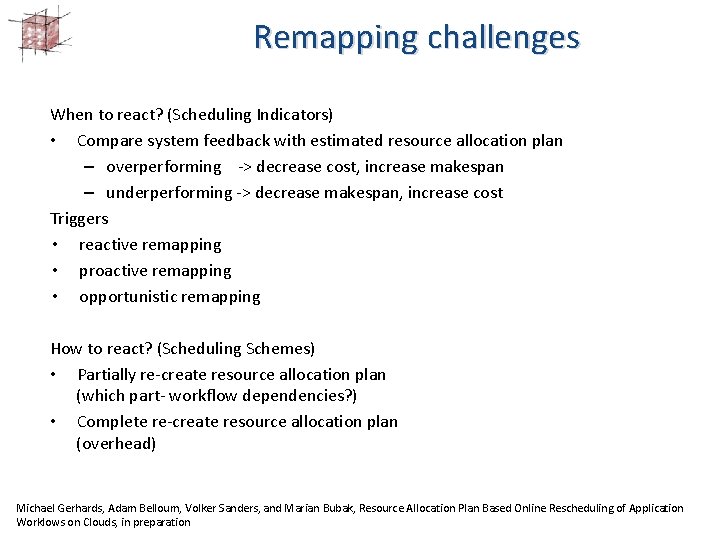 Remapping challenges

When to react? (Scheduling Indicators)

• Compare system feedback with estimated resource allocation plan
  – overperforming -> decrease cost, increase makespan
  – underperforming -> decrease makespan, increase cost

Triggers

• reactive remapping
• proactive remapping
• opportunistic remapping

How to react? (Scheduling Schemes)

• Partially re-create resource allocation plan (which part- workflow dependencies?)
• Complete re-create resource allocation plan (overhead)

Michael Gerhards, Adam Belloum, Volker Sanders, and Marian Bubak, Resource Allocation Plan Based Online Rescheduling of Application Worklows on Clouds, in preparation